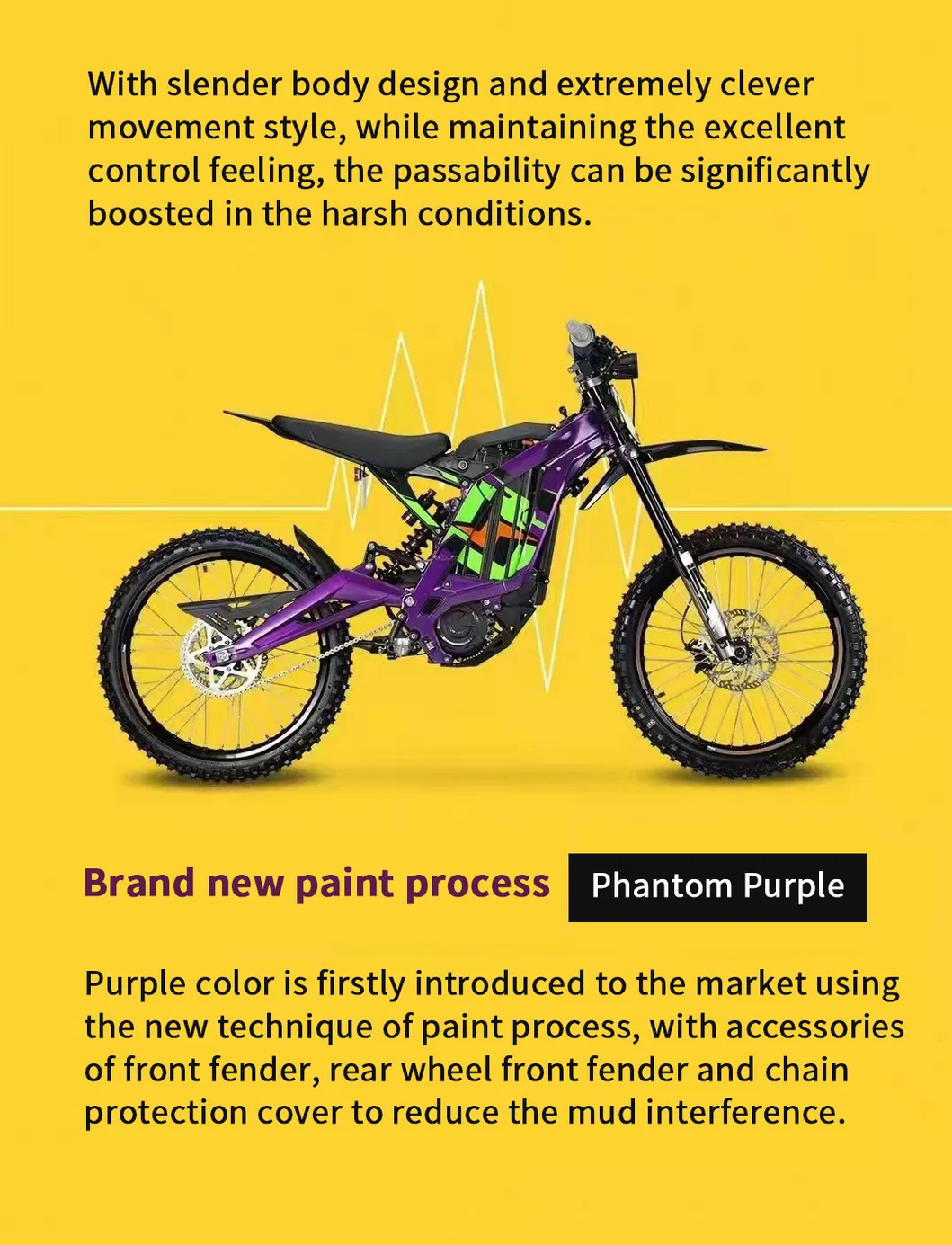 With slender body design and extremely clever movement style, while maintaining the excellent control feeling, the passability can be significantly boosted in the harsh conditions.

Brand new paint process

Phantom Purple

Purple color is firstly introduced to the market using the new technique of paint process, with accessories of front fender, rear wheel front fender and chain protection cover to reduce the mud interference.